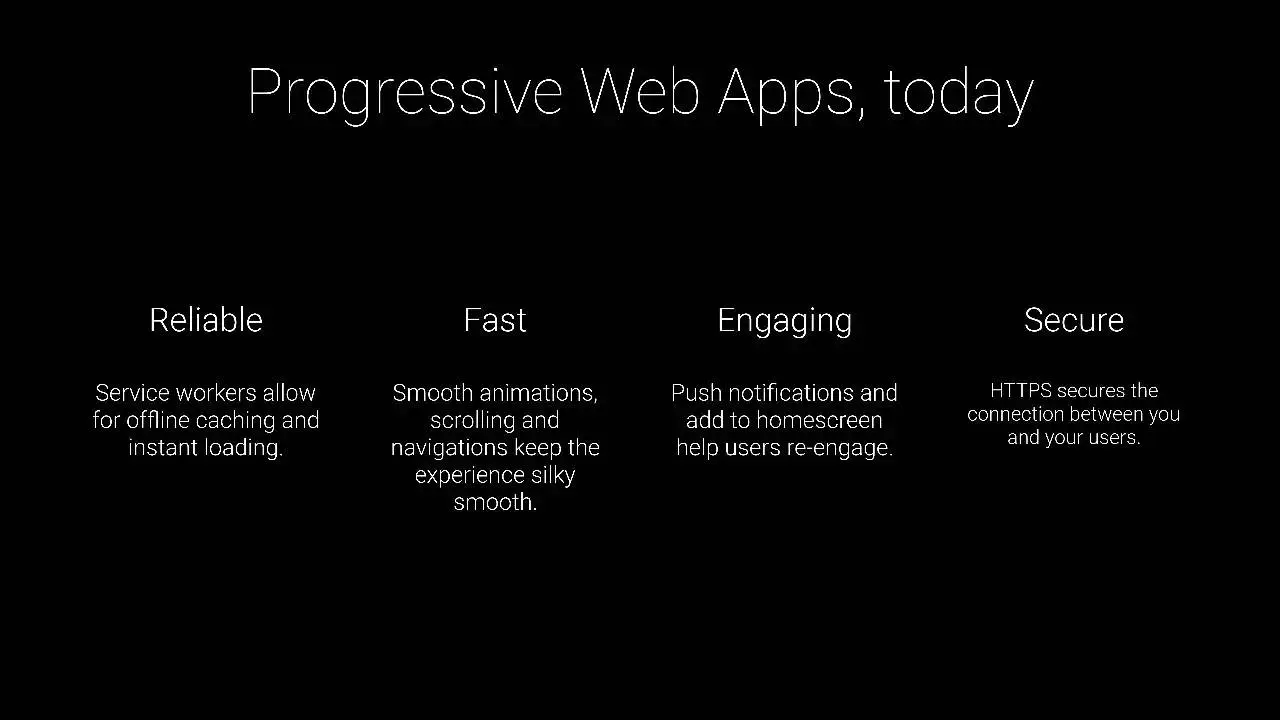 Progressive Web Apps, today

Reliable

Service workers allow for offline caching and instant loading.

Fast

Smooth animations, scrolling and navigations keep the experience silky smooth.

Engaging

Push notifications and add to homescreen help users re-engage.

Secure

HTTPS secures the connection between you and your users.